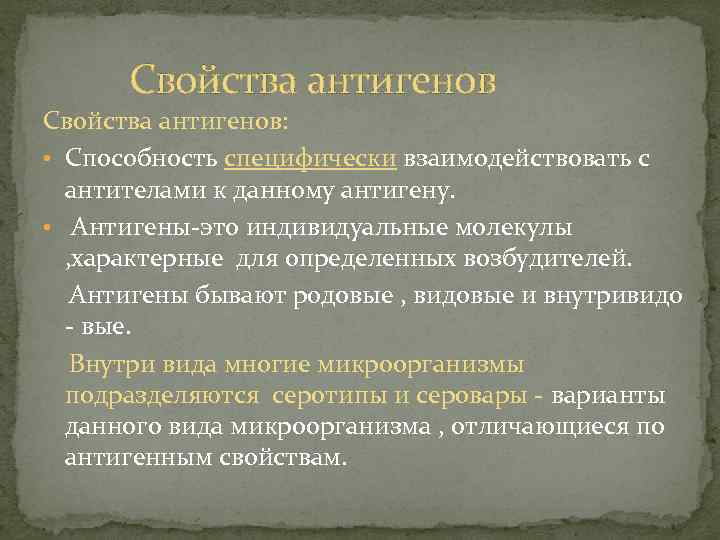 Свойства антигенов

Свойства антигенов:

• Способность специфически взаимодействовать с антителами к данному антигену.

• Антигены-это индивидуальные молекулы ,характерные для определенных возбудителей.

Антигены бывают родовые , видовые и внутривидо - вые.

Внутри вида многие микроорганизмы подразделяются серотипы и серовары - варианты данного вида микроорганизма , отличающиеся по антигенным свойствам.